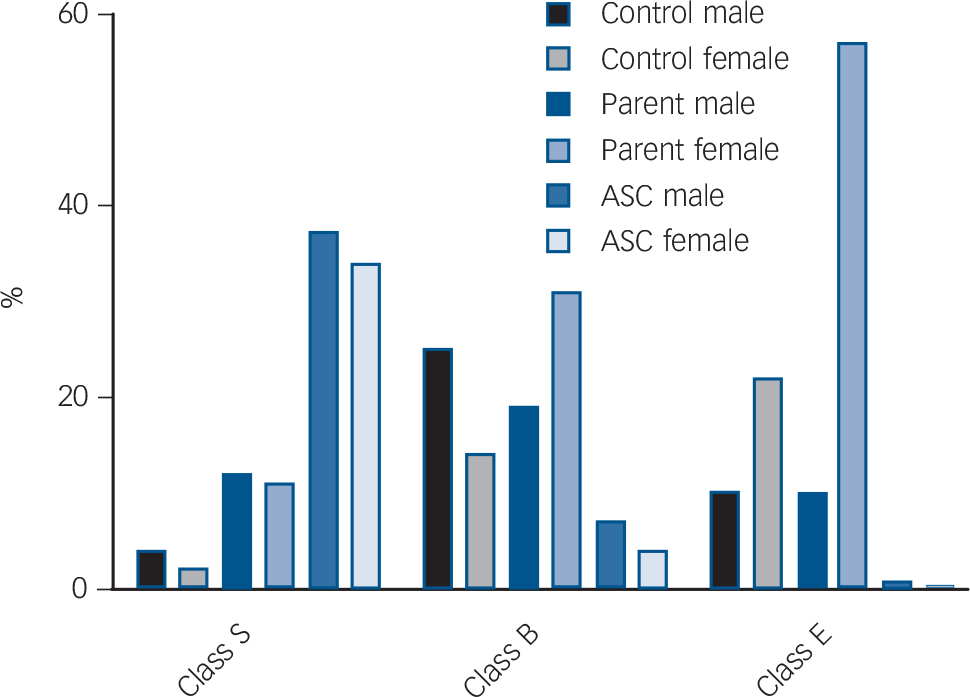 60
40
20
0
%
Control male
Control female
Parent male
Parent female
ASC male
ASC female
Class S
Class B
Class E